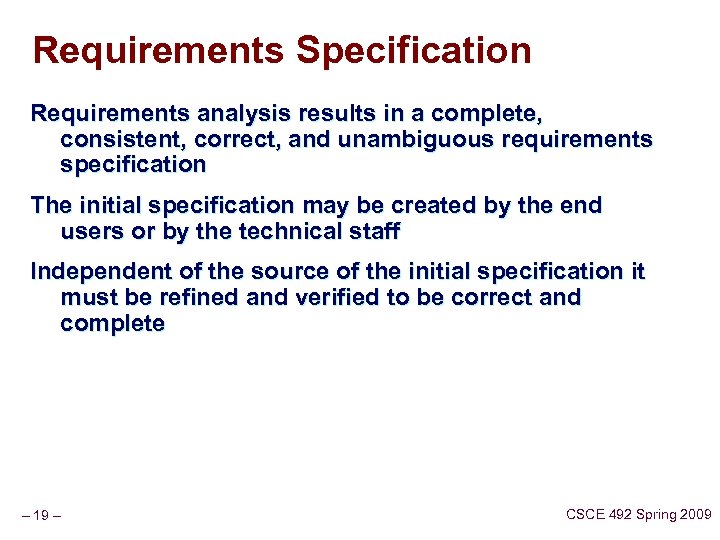 Requirements Specification

Requirements analysis results in a complete, consistent, correct, and unambiguous requirements specification

The initial specification may be created by the end users or by the technical staff

Independent of the source of the initial specification it must be refined and verified to be correct and complete

– 19 –

CSCE 492 Spring 2009